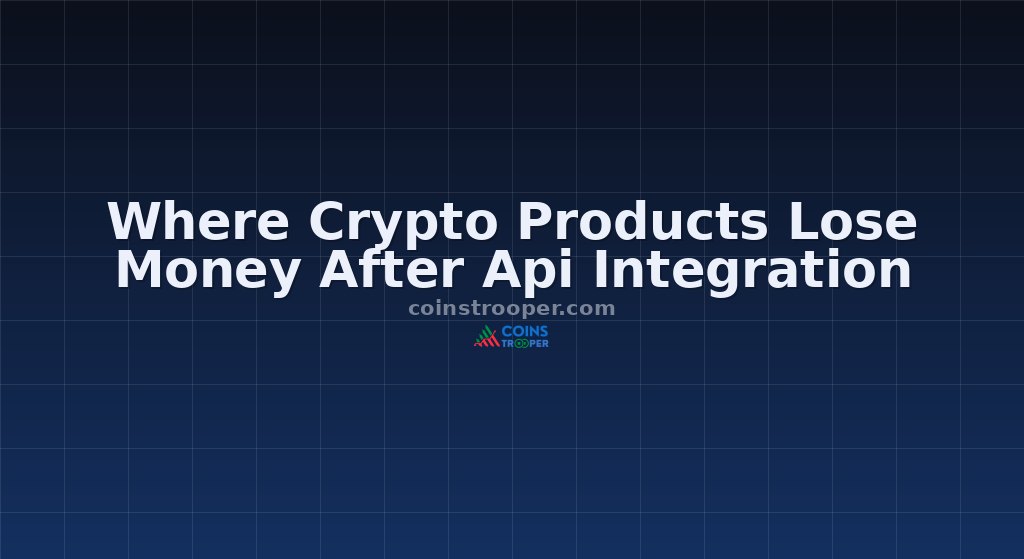 Where Crypto Products Lose Money After Api Integration

coinstrooper.com

COINS TROOPER